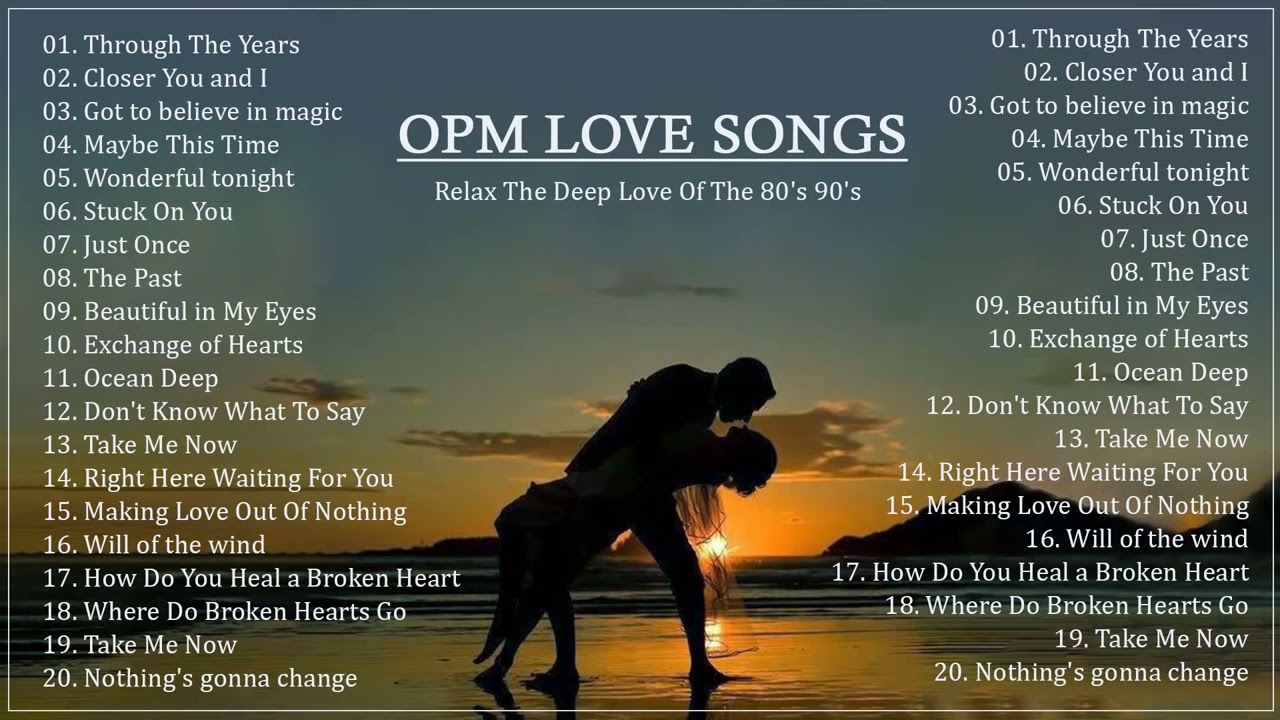 01. Through The Years
02. Closer You and I
03. Got to believe in magic
04. Maybe This Time
05. Wonderful tonight
06. Stuck On You
07. Just Once
08. The Past
09. Beautiful in My Eyes
10. Exchange of Hearts
11. Ocean Deep
12. Don't Know What To Say
13. Take Me Now
14. Right Here Waiting For You
15. Making Love Out Of Nothing
16. Will of the wind
17. How Do You Heal a Broken Heart
18. Where Do Broken Hearts Go
19. Take Me Now
20. Nothing's gonna change

OPM LOVE SONGS

Relax The Deep Love Of The 80's 90's

01. Through The Years
02. Closer You and I
03. Got to believe in magic
04. Maybe This Time
05. Wonderful tonight
06. Stuck On You
07. Just Once
08. The Past
09. Beautiful in My Eyes
10. Exchange of Hearts
11. Ocean Deep
12. Don't Know What To Say
13. Take Me Now
14. Right Here Waiting For You
15. Making Love Out Of Nothing
16. Will of the wind
17. How Do You Heal a Broken Heart
18. Where Do Broken Hearts Go
19. Take Me Now
20. Nothing's gonna change